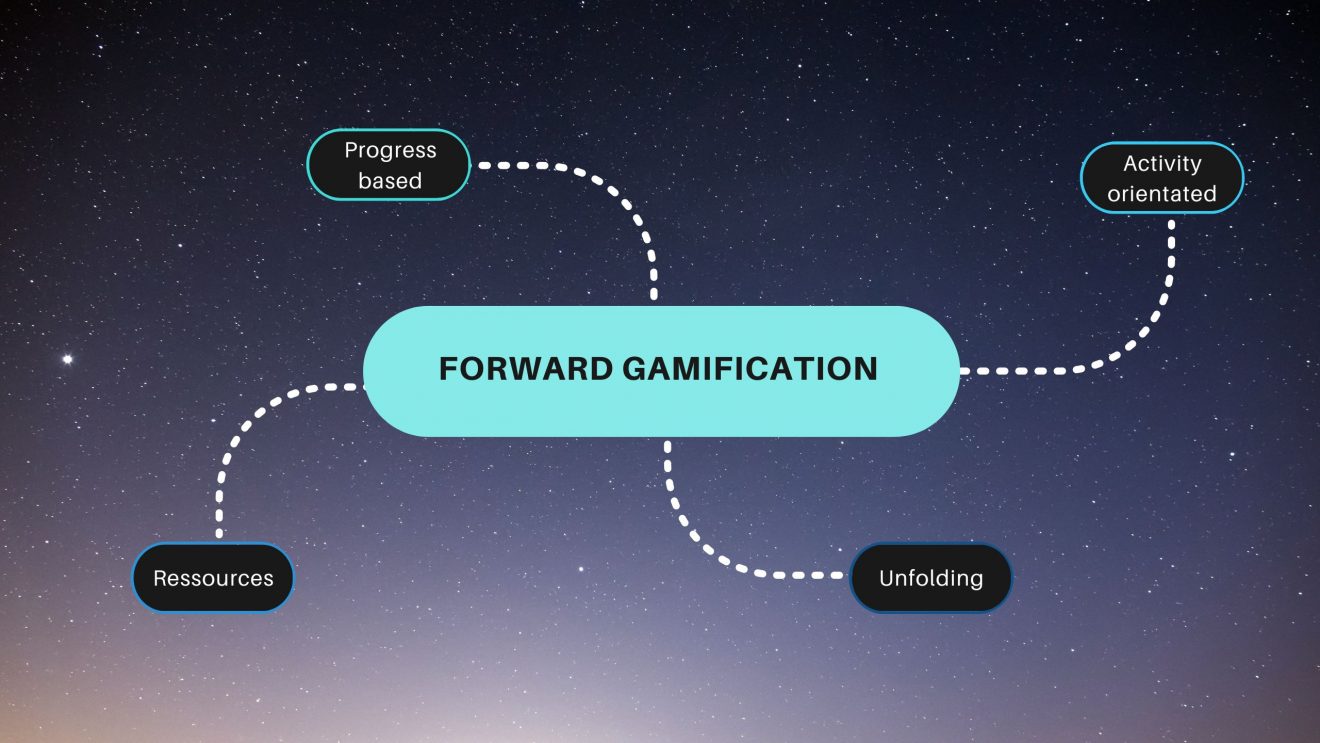 Progress based

Activity orientated

FORWARD GAMIFICATION

Ressources

Unfolding